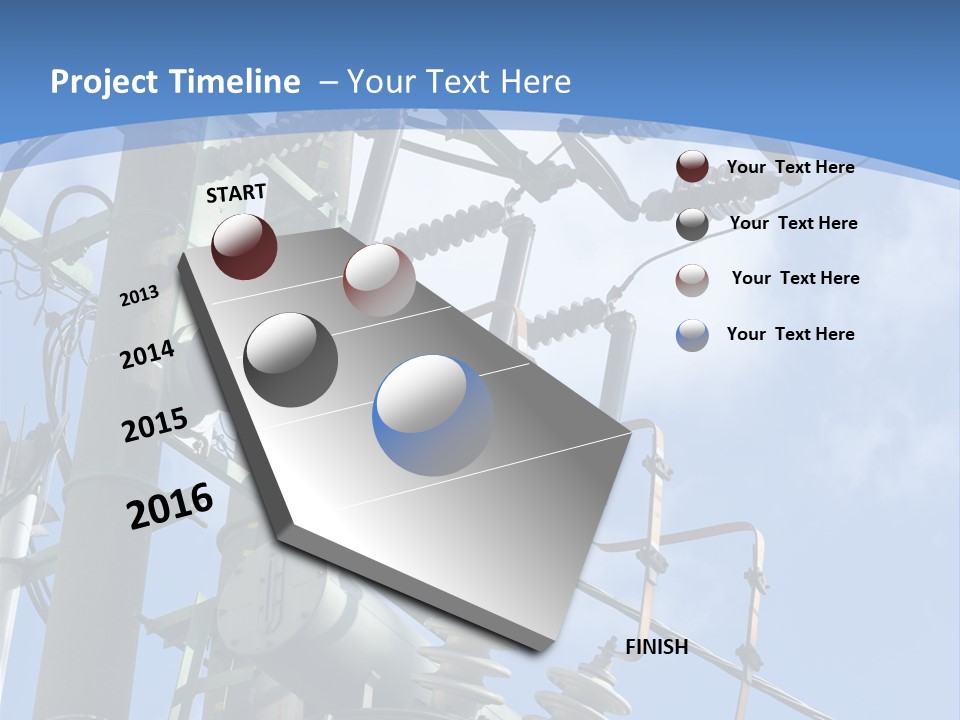 Project Timeline – Your Text Here

START

2013

2014

2015

2016

FINISH

Your Text Here

Your Text Here

Your Text Here

Your Text Here